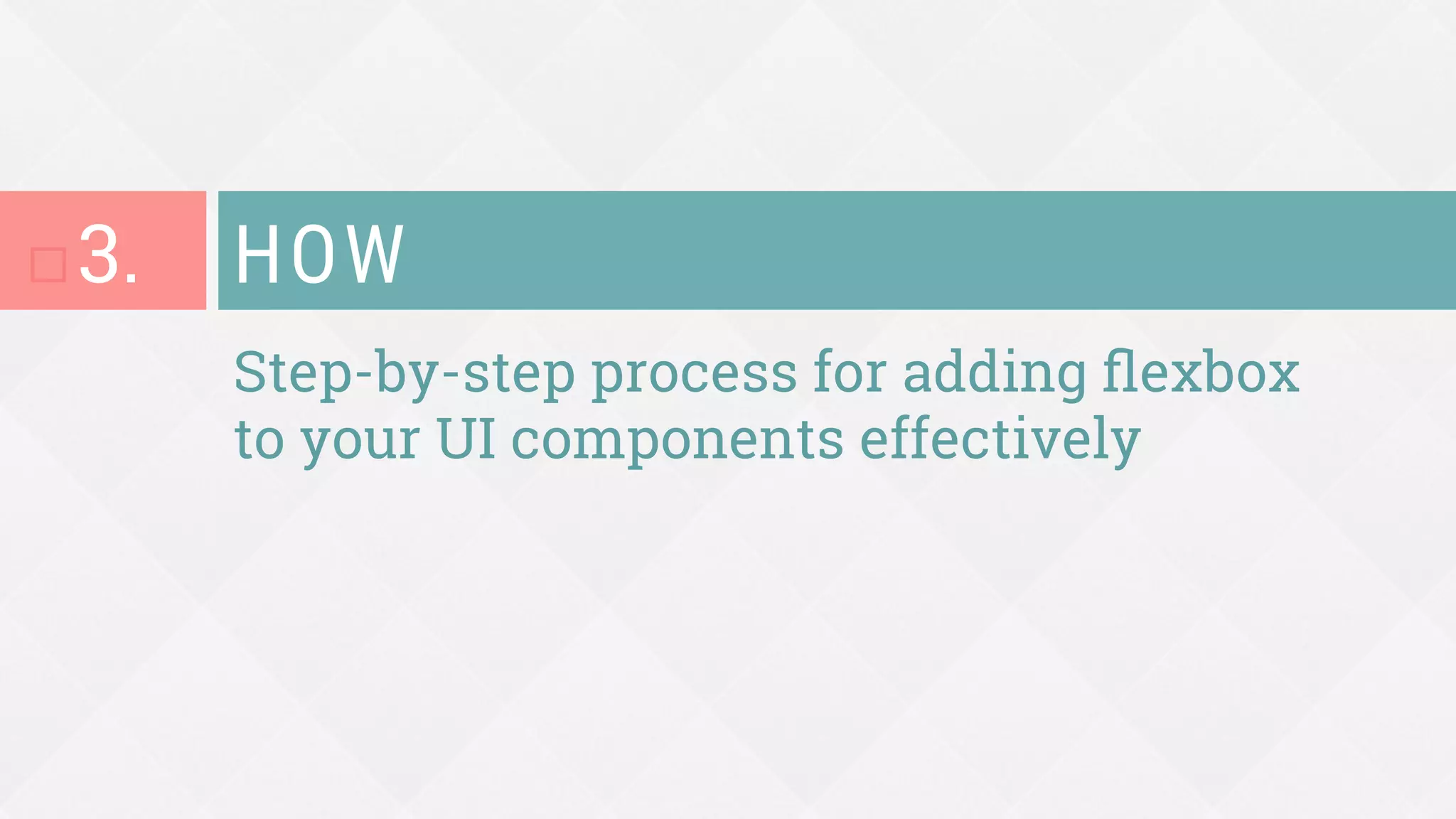 3. HOW

Step-by-step process for adding flexbox to your UI components effectively